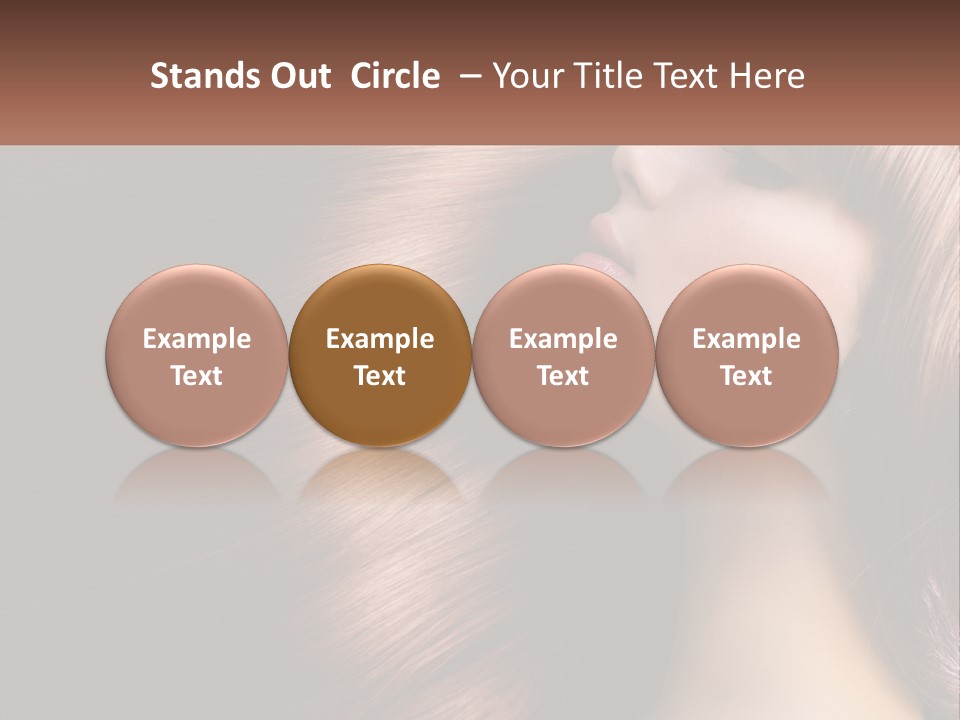 Stands Out Circle – Your Title Text Here

Example Text

Example Text

Example Text

Example Text